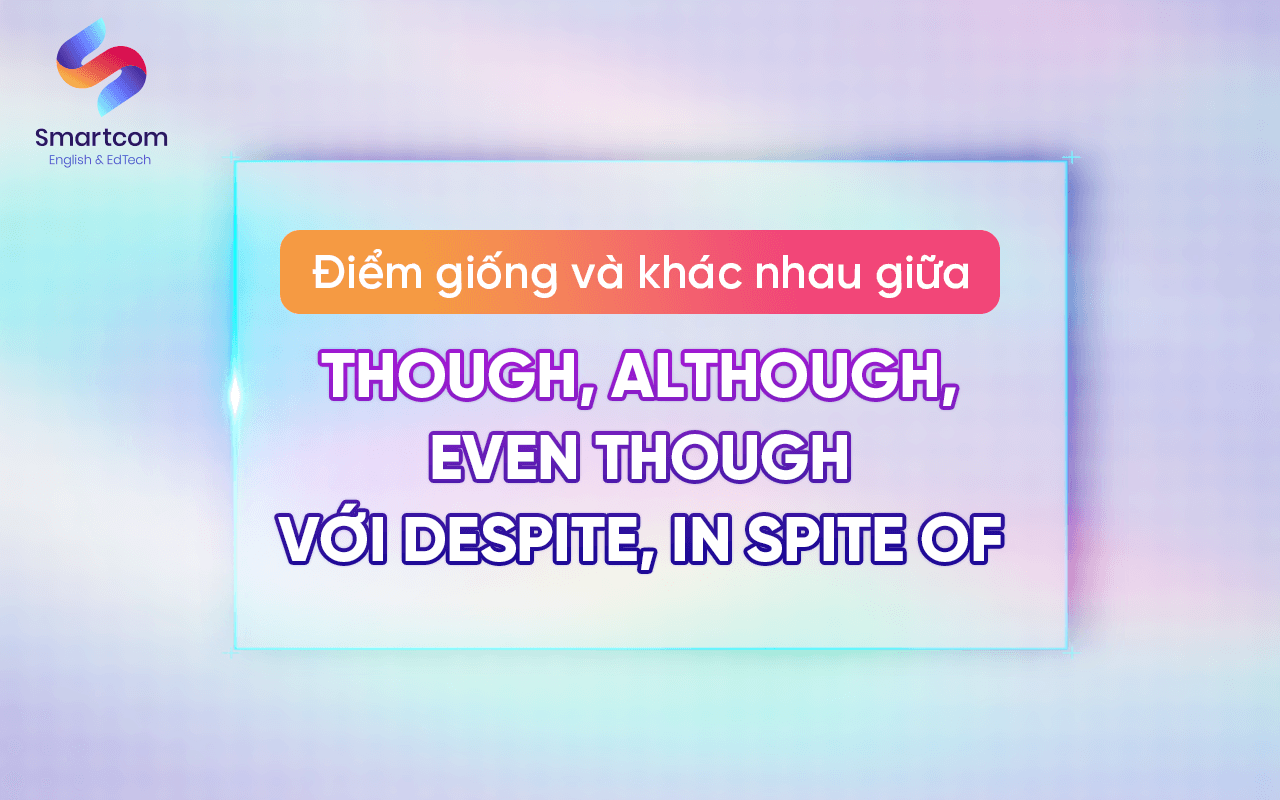 Smartcom
English & EdTech

Điểm giống và khác nhau giữa

THOUGH, ALTHOUGH, EVEN THOUGH VỚI DESPITE, IN SPITE OF